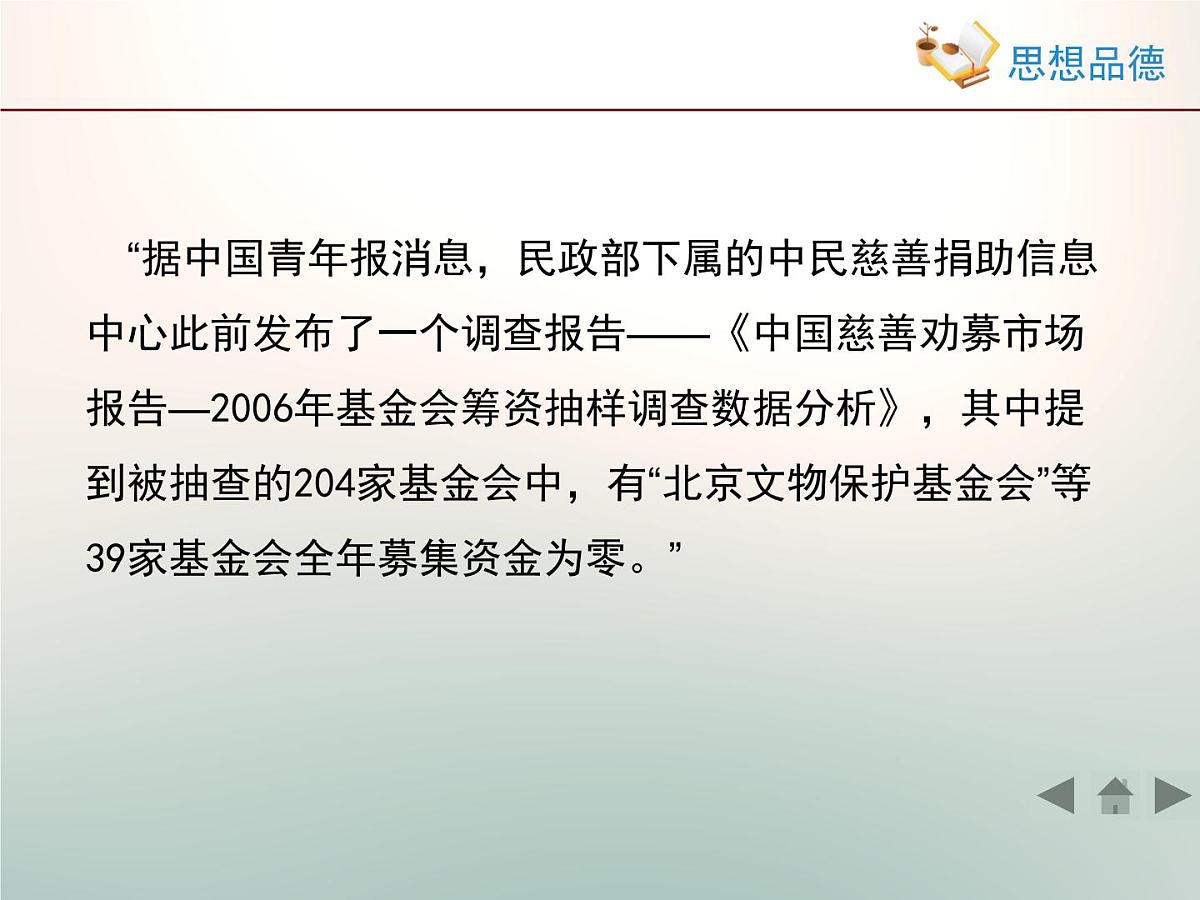 思想品德

“据中国青年报消息，民政部下属的中民慈善捐助信息中心此前发布了一个调查报告——《中国慈善劝募市场报告—2006年基金会筹资抽样调查数据分析》，其中提到被抽查的204家基金会中，有“北京文物保护基金会”等39家基金会全年募集资金为零。”